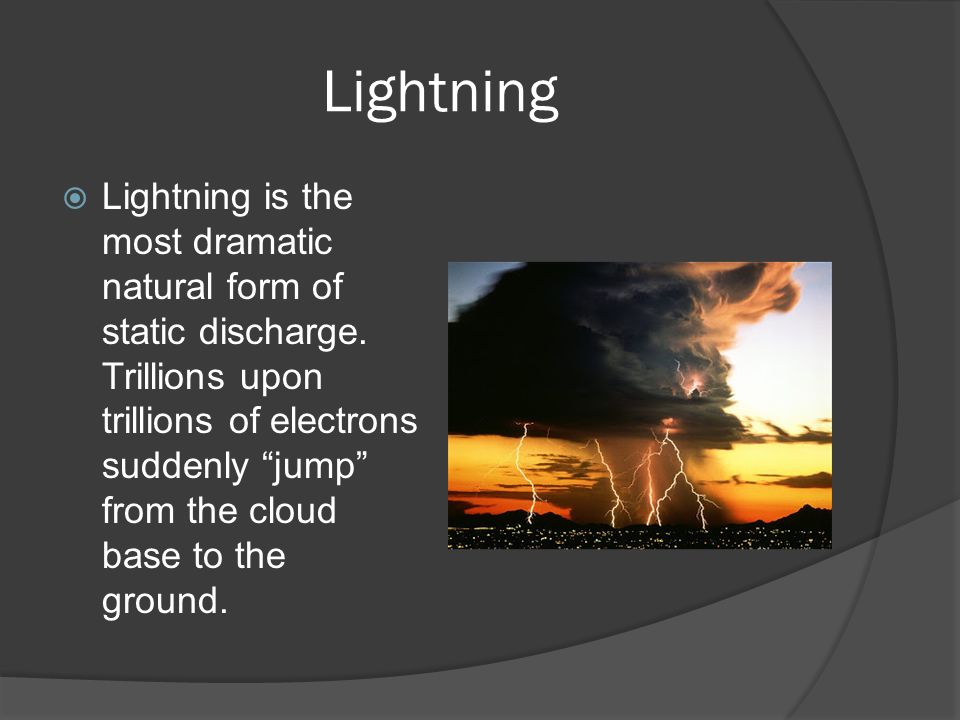 Lightning

Lightning is the most dramatic natural form of static discharge. Trillions upon trillions of electrons suddenly “jump” from the cloud base to the ground.